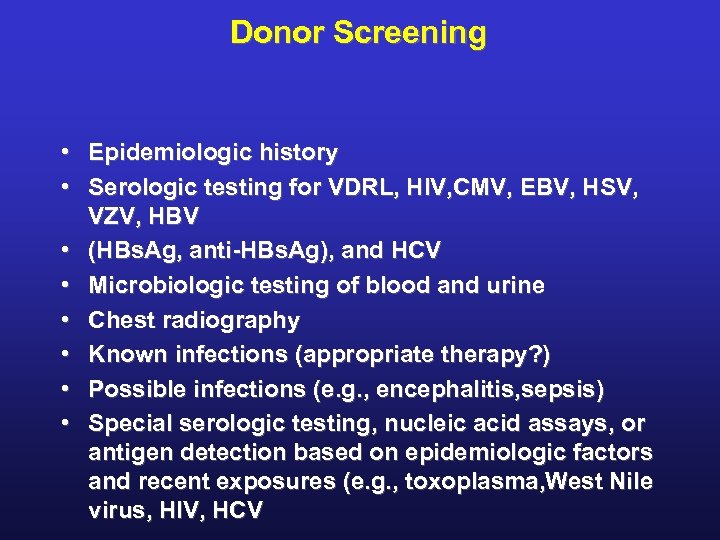 Donor Screening

• Epidemiologic history
• Serologic testing for VDRL, HIV,CMV, EBV, HSV, VZV, HBV
• (HBsAg, anti-HBsAg), and HCV
• Microbiologic testing of blood and urine
• Chest radiography
• Known infections (appropriate therapy?)
• Possible infections (e.g., encephalitis,sepsis)
• Special serologic testing, nucleic acid assays, or antigen detection based on epidemiologic factors and recent exposures (e.g., toxoplasma,West Nile virus, HIV, HCV